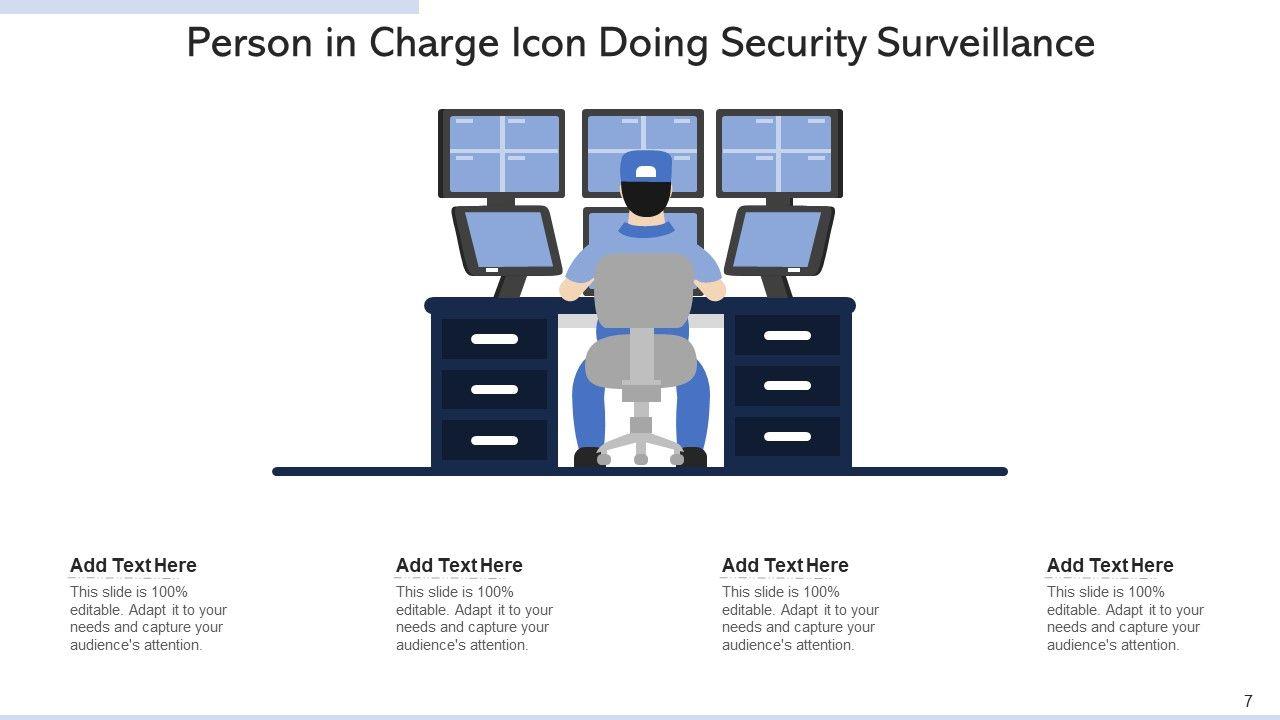 Person in Charge Icon Doing Security Surveillance

Add Text Here
This slide is 100% editable. Adapt it to your needs and capture your audience's attention.

Add Text Here
This slide is 100% editable. Adapt it to your needs and capture your audience's attention.

Add Text Here
This slide is 100% editable. Adapt it to your needs and capture your audience's attention.

Add Text Here
This slide is 100% editable. Adapt it to your needs and capture your audience's attention.

7